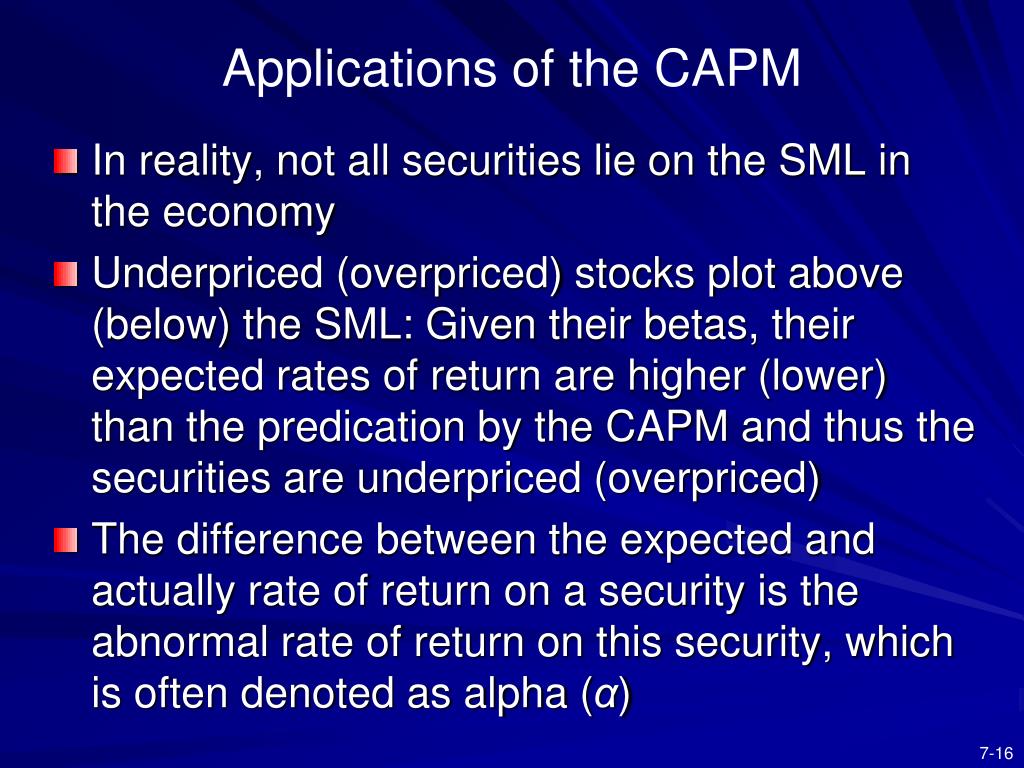 Applications of the CAPM

In reality, not all securities lie on the SML in the economy

Underpriced (overpriced) stocks plot above (below) the SML: Given their betas, their expected rates of return are higher (lower) than the predication by the CAPM and thus the securities are underpriced (overpriced)

The difference between the expected and actually rate of return on a security is the abnormal rate of return on this security, which is often denoted as alpha ($\alpha$)

7-16